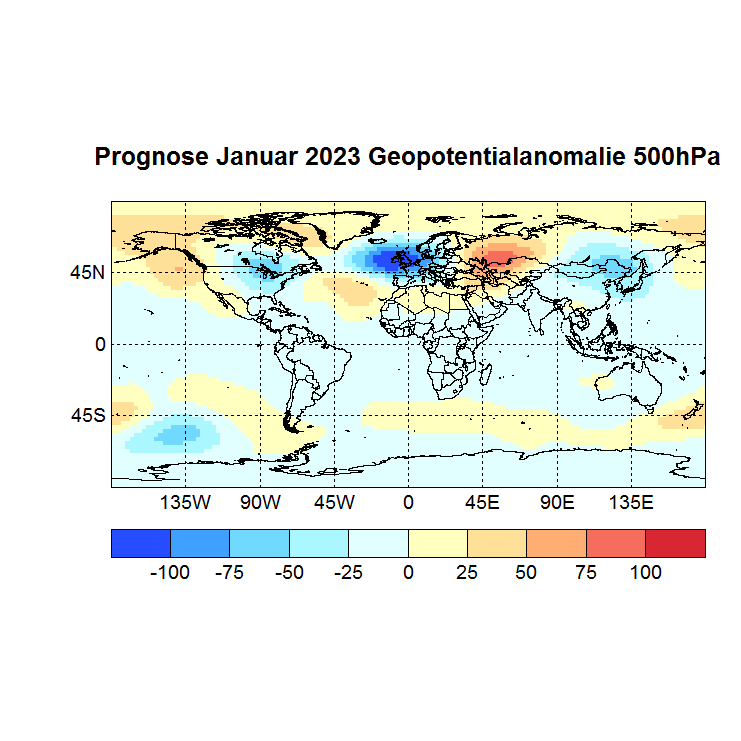 Prognose Januar 2023 Geopotentialanomalie 500hPa

45N
0
45S

135W 90W 45W 0 45E 90E 135E

-100 -75 -50 -25 0 25 50 75 100